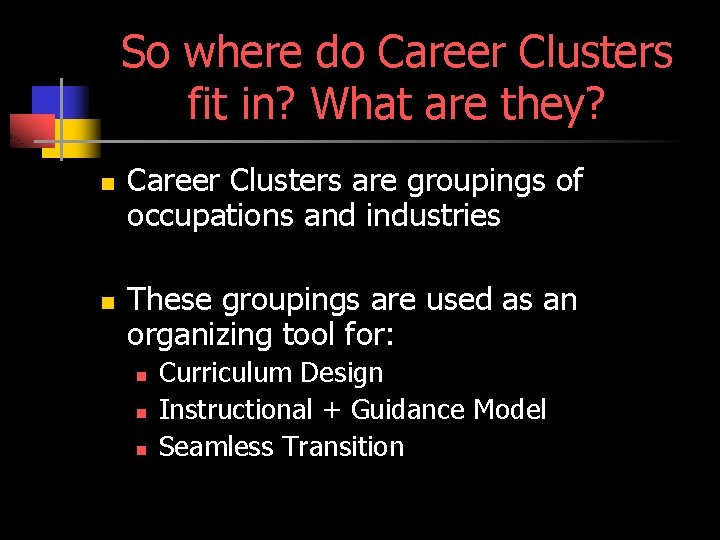 So where do Career Clusters fit in? What are they?

- Career Clusters are groupings of occupations and industries

- These groupings are used as an organizing tool for:
  - Curriculum Design
  - Instructional + Guidance Model
  - Seamless Transition